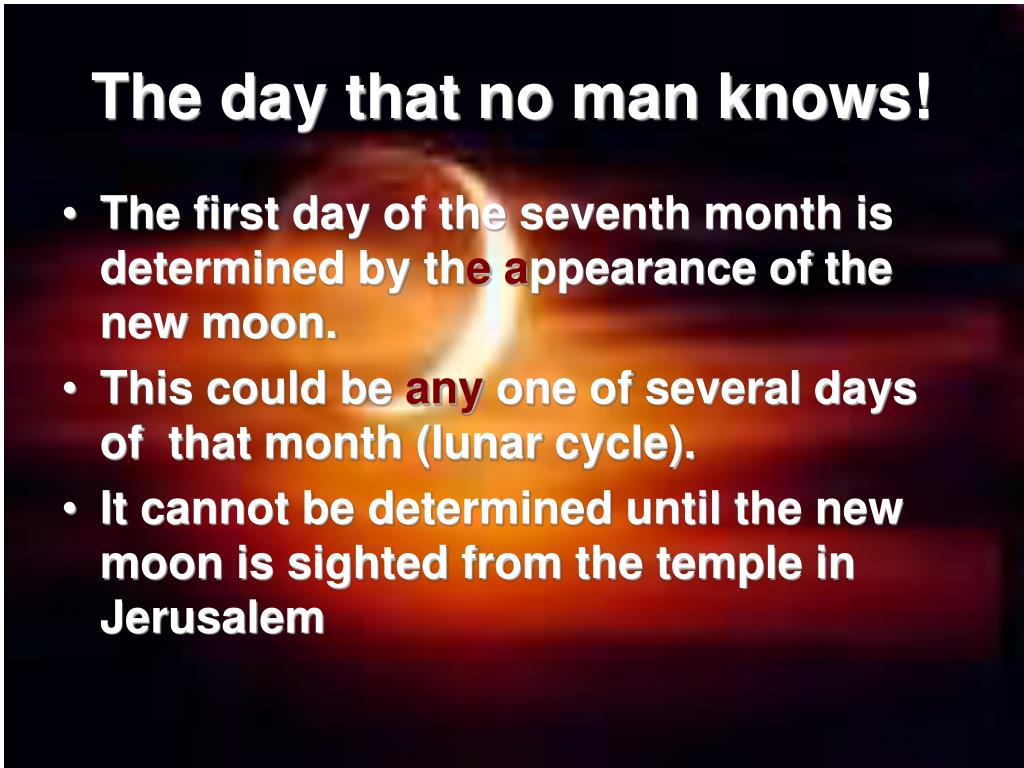 The day that no man knows!

• The first day of the seventh month is determined by the appearance of the new moon.
• This could be any one of several days of that month (lunar cycle).
• It cannot be determined until the new moon is sighted from the temple in Jerusalem